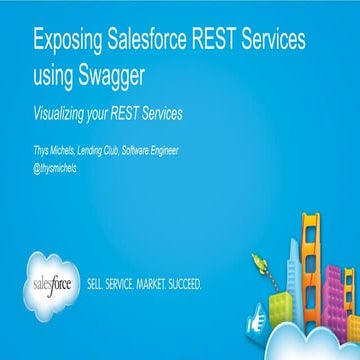 Exposing Salesforce REST Services using Swagger

Visualizing your REST Services

Thys Michels, Lending Club, Software Engineer
@thysmichels

salesforce

SELL. SERVICE. MARKET. SUCCEED.